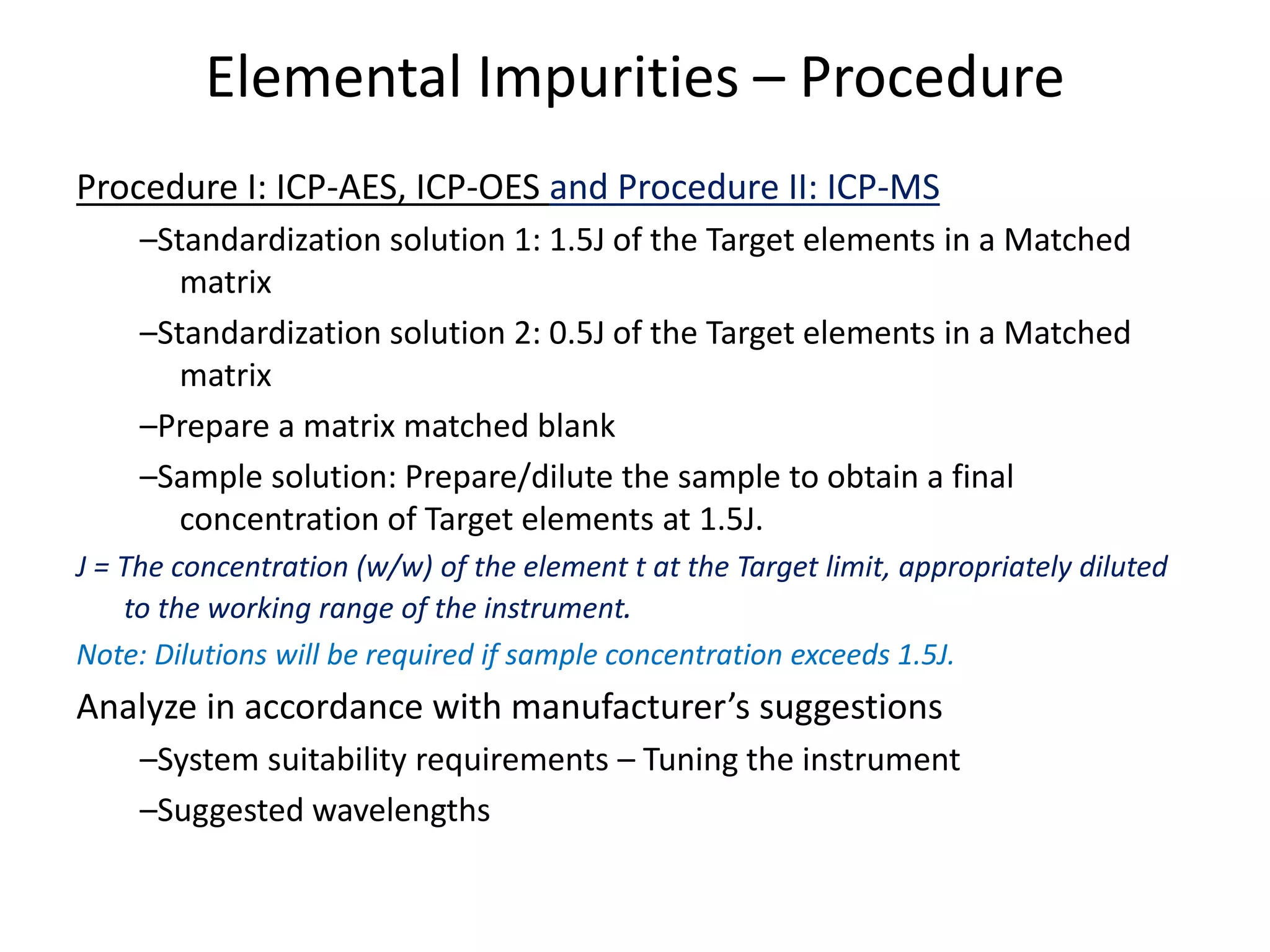 Elemental Impurities – Procedure

Procedure I: ICP-AES, ICP-OES and Procedure II: ICP-MS

–Standardization solution 1: 1.5J of the Target elements in a Matched matrix

–Standardization solution 2: 0.5J of the Target elements in a Matched matrix

–Prepare a matrix matched blank

–Sample solution: Prepare/dilute the sample to obtain a final concentration of Target elements at 1.5J.

J = The concentration (w/w) of the element t at the Target limit, appropriately diluted to the working range of the instrument.

Note: Dilutions will be required if sample concentration exceeds 1.5J.

Analyze in accordance with manufacturer's suggestions

–System suitability requirements – Tuning the instrument

–Suggested wavelengths